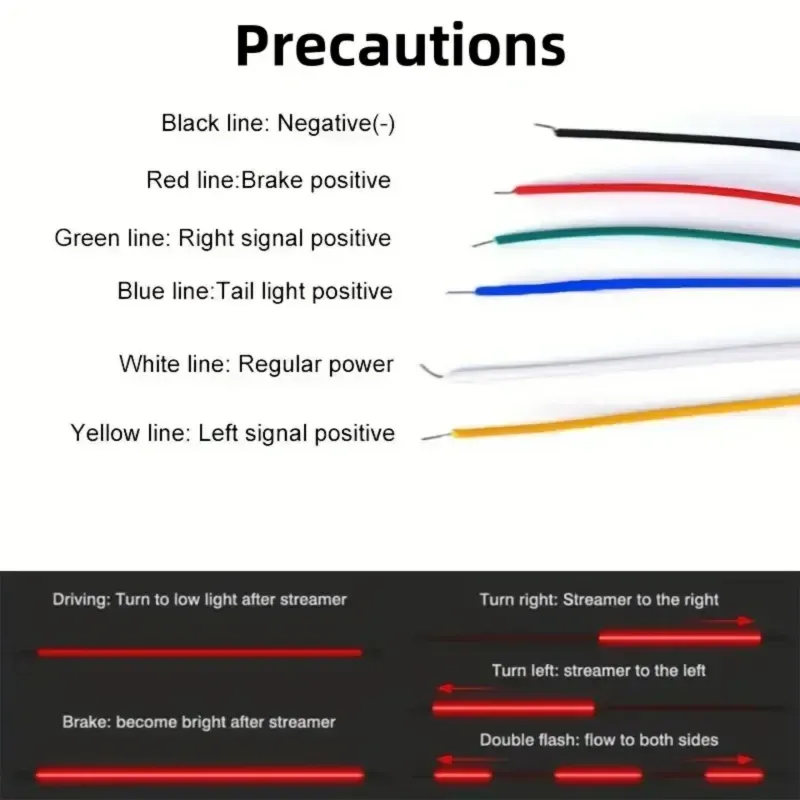 Precautions

Black line: Negative(-)

Red line:Brake positive

Green line: Right signal positive

Blue line:Tail light positive

White line: Regular power

Yellow line: Left signal positive

Driving: Turn to low light after streamer

Brake: become bright after streamer

Turn right: Streamer to the right

Turn left: streamer to the left

Double flash: flow to both sides